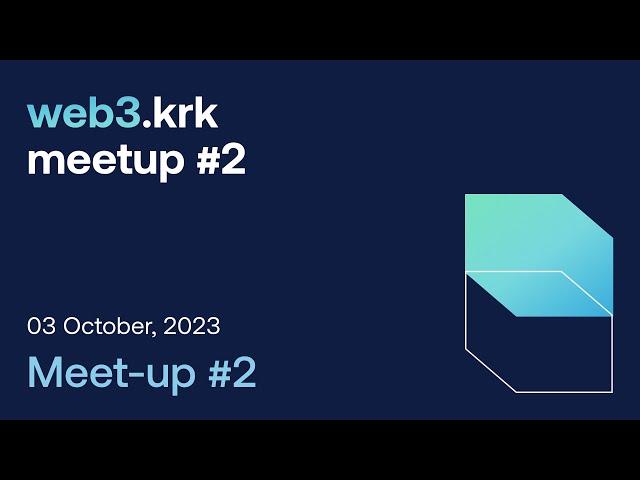 web3.krk
meetup #2

03 October, 2023

Meet-up #2